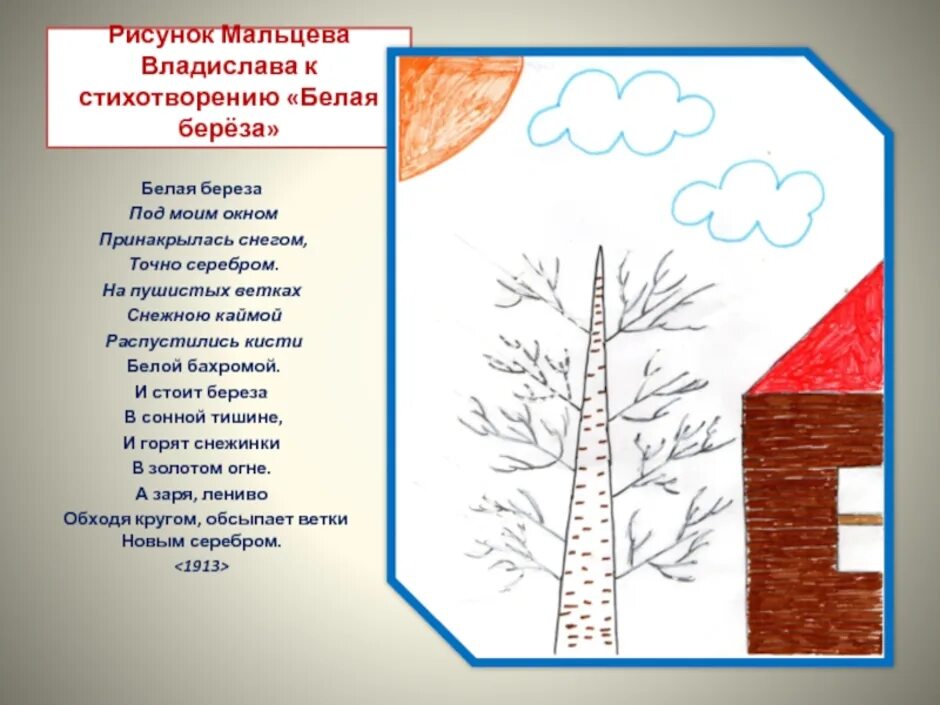 Рисунок Мальцева Владислава к стихотворению «Белая берёза»

Белая береза
Под моим окном
Принакрылась снегом,
Точно серебром.
На пушистых ветках
Снежною каймой
Распустились кисти
Белой бахромой.
И стоит береза
В сонной тишине,
И горят снежинки
В золотом огне.
А заря, лениво
Обходя кругом, обсыпает ветки
Новым серебром.
<1913>